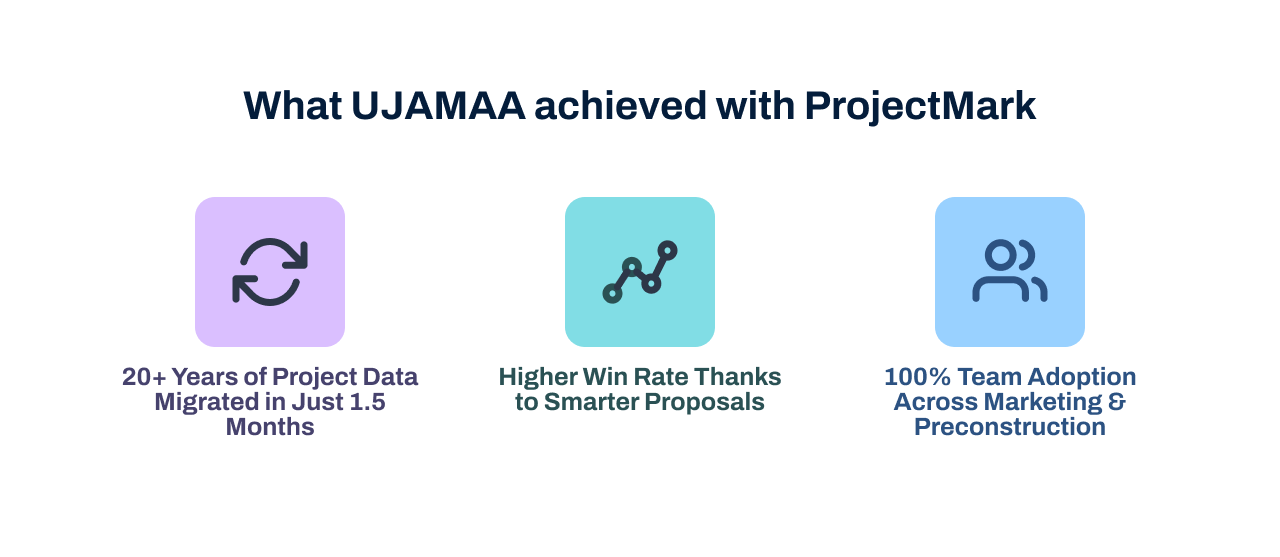 What UJAMAA achieved with ProjectMark

20+ Years of Project Data Migrated in Just 1.5 Months

Higher Win Rate Thanks to Smarter Proposals

100% Team Adoption Across Marketing & Preconstruction